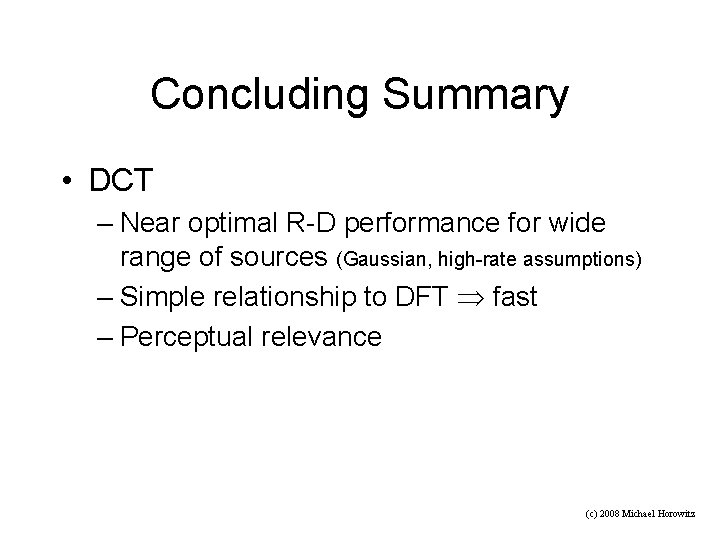 Concluding Summary

• DCT

– Near optimal R-D performance for wide range of sources (Gaussian, high-rate assumptions)

– Simple relationship to DFT $\Rightarrow$ fast

– Perceptual relevance

(c) 2008 Michael Horowitz